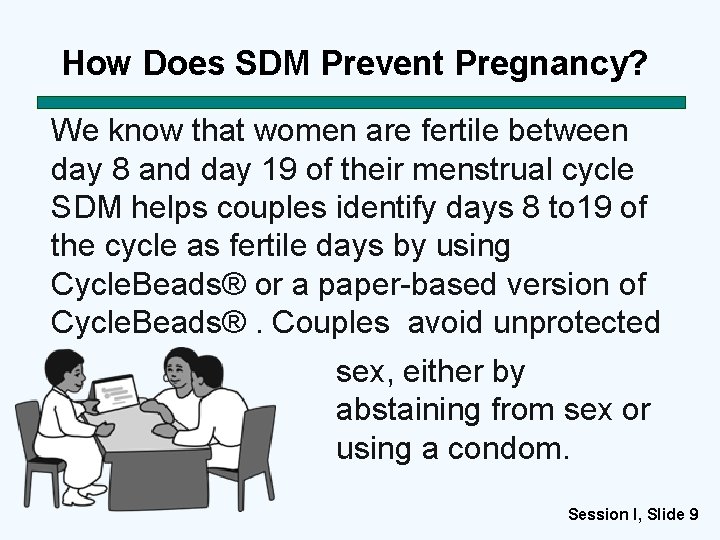 How Does SDM Prevent Pregnancy?

We know that women are fertile between day 8 and day 19 of their menstrual cycle SDM helps couples identify days 8 to19 of the cycle as fertile days by using CycleBeads® or a paper-based version of CycleBeads® . Couples avoid unprotected sex, either by abstaining from sex or using a condom.

Session I, Slide 9